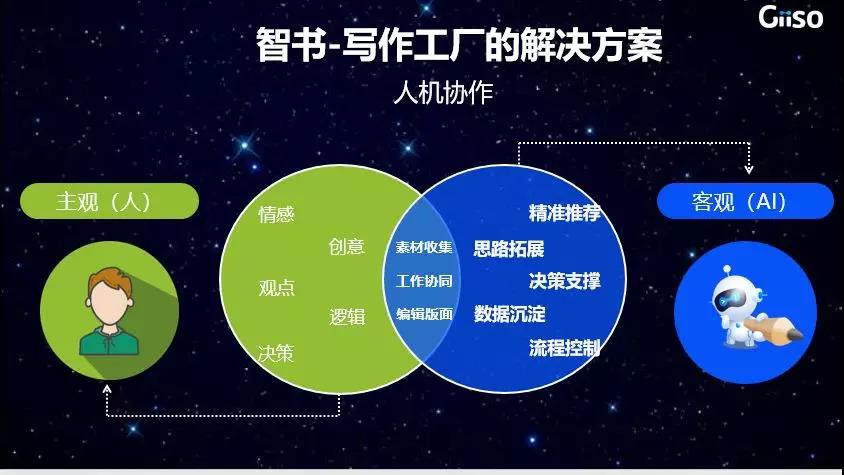 Giiso

智书-写作工厂的解决方案

人机协作

主观（人）

情感
创意
观点
逻辑
决策

素材收集
工作协同
编辑版面

精准推荐
思路拓展
决策支撑
数据沉淀
流程控制

客观（AI）